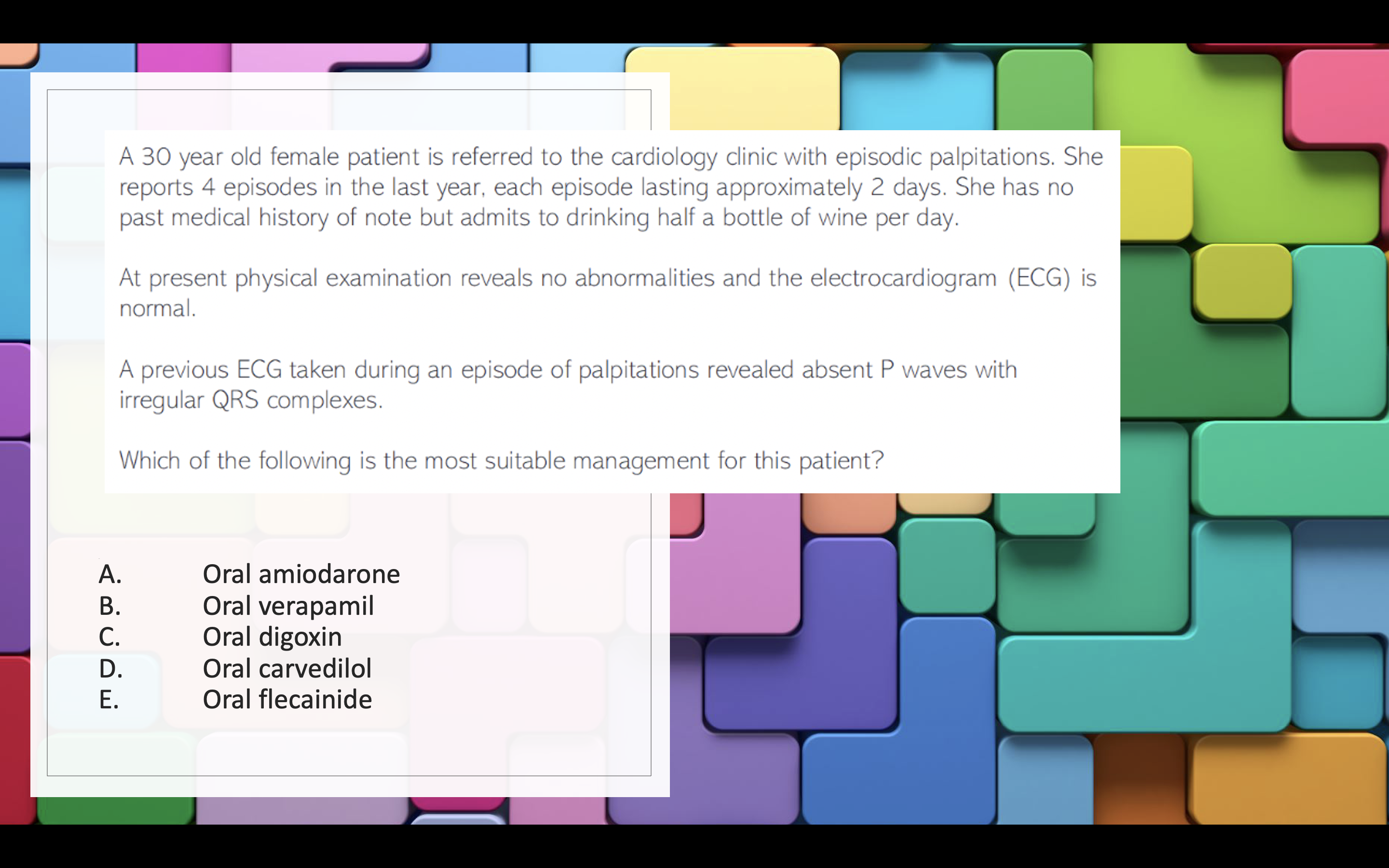 A 30 year old female patient is referred to the cardiology clinic with episodic palpitations. She reports 4 episodes in the last year, each episode lasting approximately 2 days. She has no past medical history of note but admits to drinking half a bottle of wine per day.

At present physical examination reveals no abnormalities and the electrocardiogram (ECG) is normal.

A previous ECG taken during an episode of palpitations revealed absent P waves with irregular QRS complexes.

Which of the following is the most suitable management for this patient?

A. Oral amiodarone
B. Oral verapamil
C. Oral digoxin
D. Oral carvedilol
E. Oral flecainide